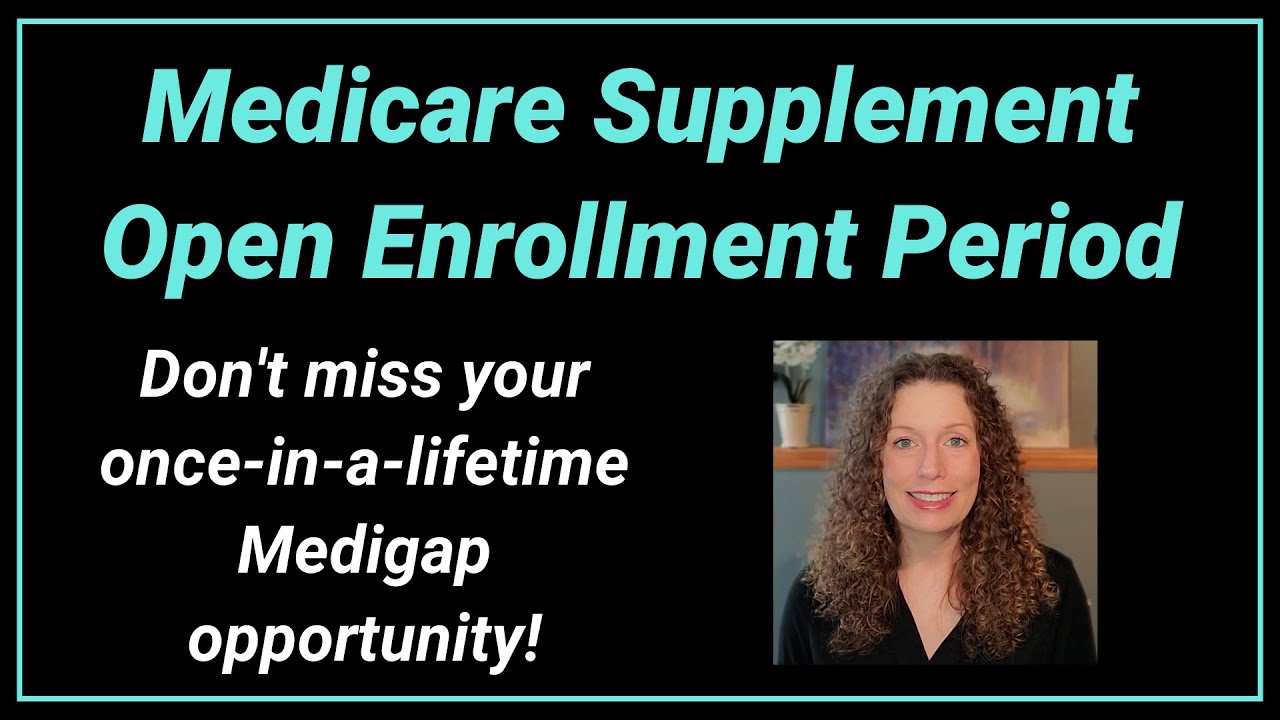 Medicare Supplement Open Enrollment Period

Don't miss your once-in-a-lifetime Medigap opportunity!